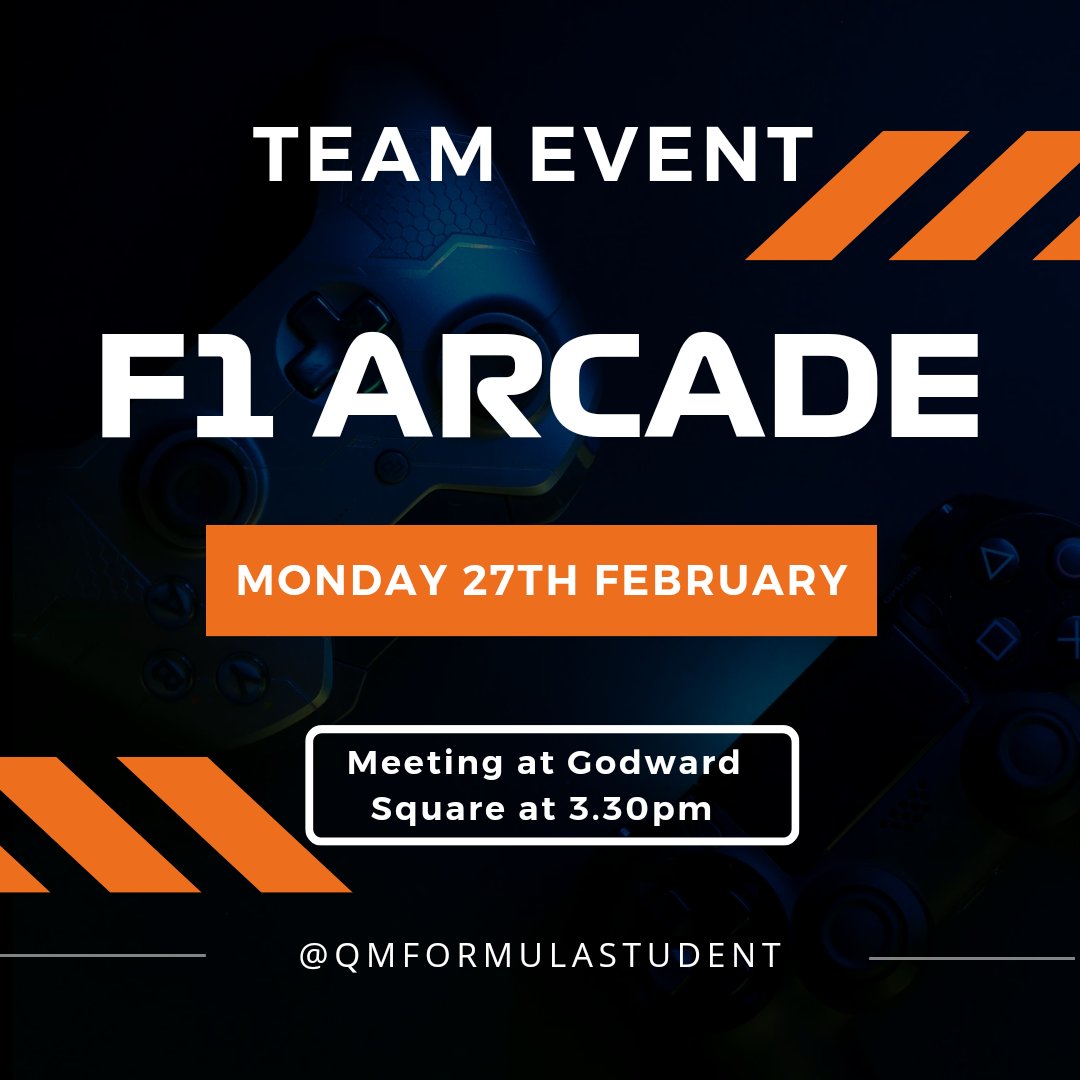 TEAM EVENT

F1 ARCADE

MONDAY 27TH FEBRUARY

Meeting at Godward Square at 3.30pm

@QMFORMULASTUDENT